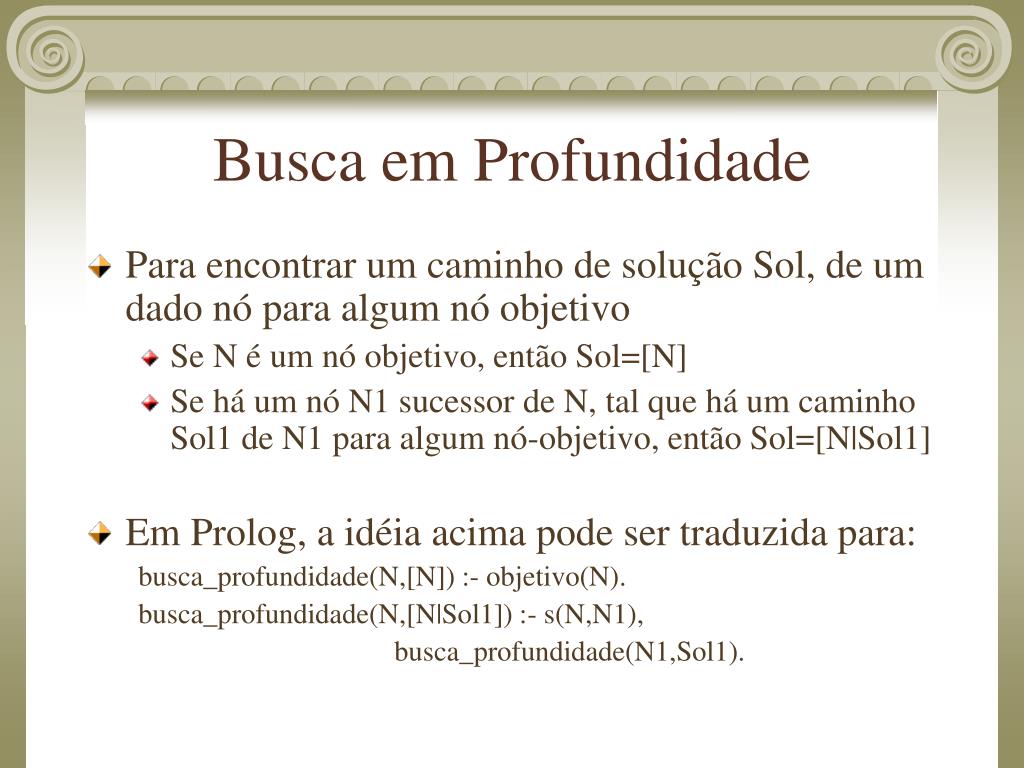 Busca em Profundidade

Para encontrar um caminho de solução Sol, de um dado nó para algum nó objetivo

Se N é um nó objetivo, então Sol=[N]

Se há um nó N1 sucessor de N, tal que há um caminho Sol1 de N1 para algum nó-objetivo, então Sol=[N|Sol1]

Em Prolog, a idéia acima pode ser traduzida para:

busca_profundidade(N,[N]) :- objetivo(N).

busca_profundidade(N,[N|Sol1]) :- s(N,N1),

busca_profundidade(N1,Sol1).